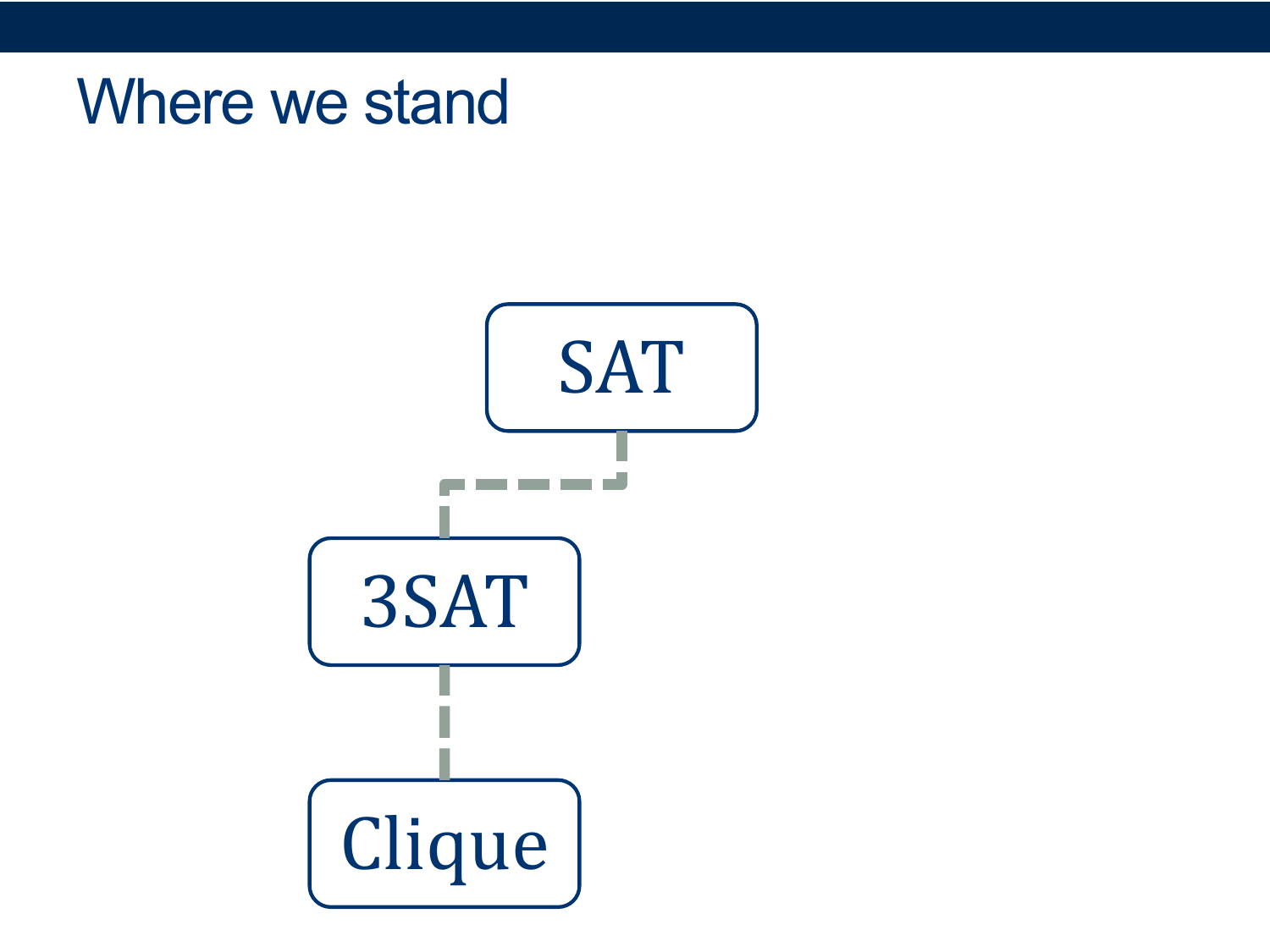 Where we stand

SAT

3SAT

Clique